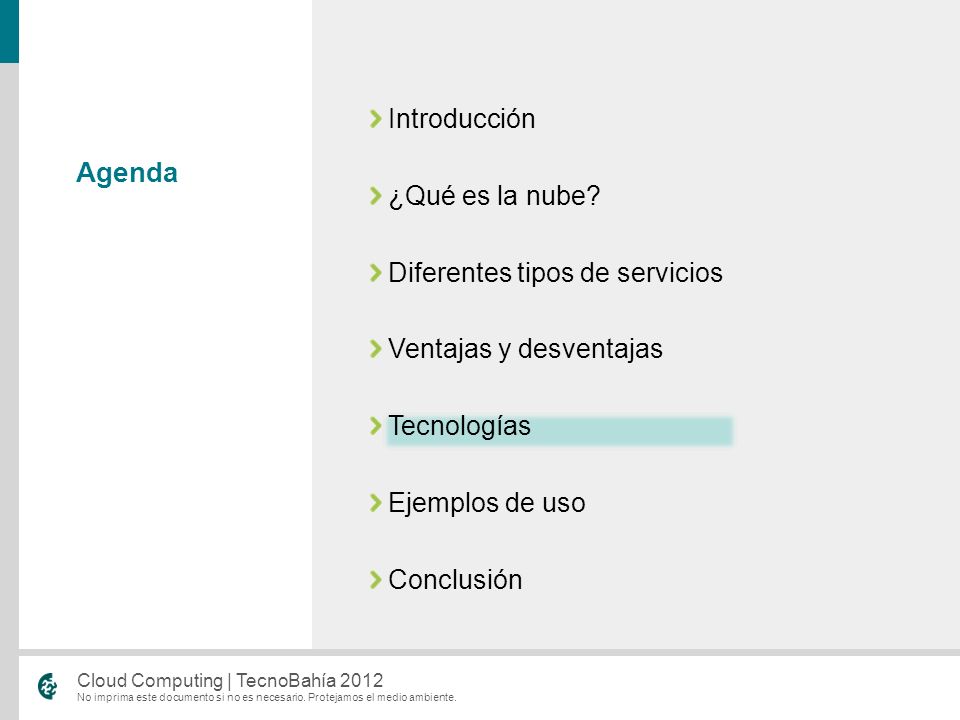 Agenda

Introducción

¿Qué es la nube?

Diferentes tipos de servicios

Ventajas y desventajas

Tecnologías

Ejemplos de uso

Conclusión

Cloud Computing | TecnoBahía 2012
No imprima este documento si no es necesario. Protejamos el medio ambiente.